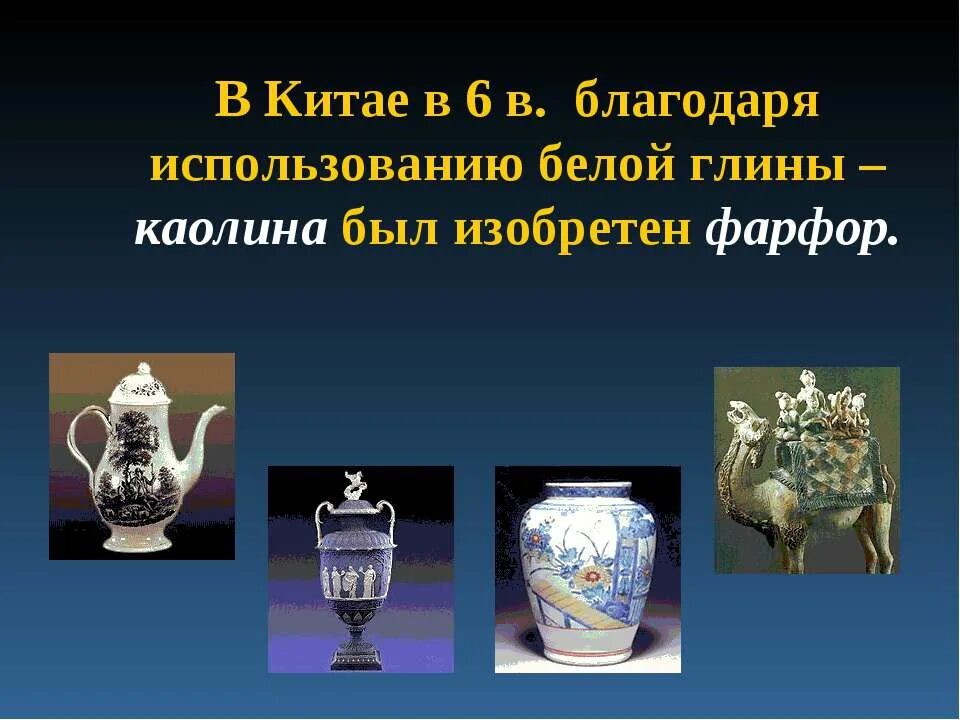 В Китае в 6 в. благодаря использованию белой глины – каолина был изобретен фарфор.